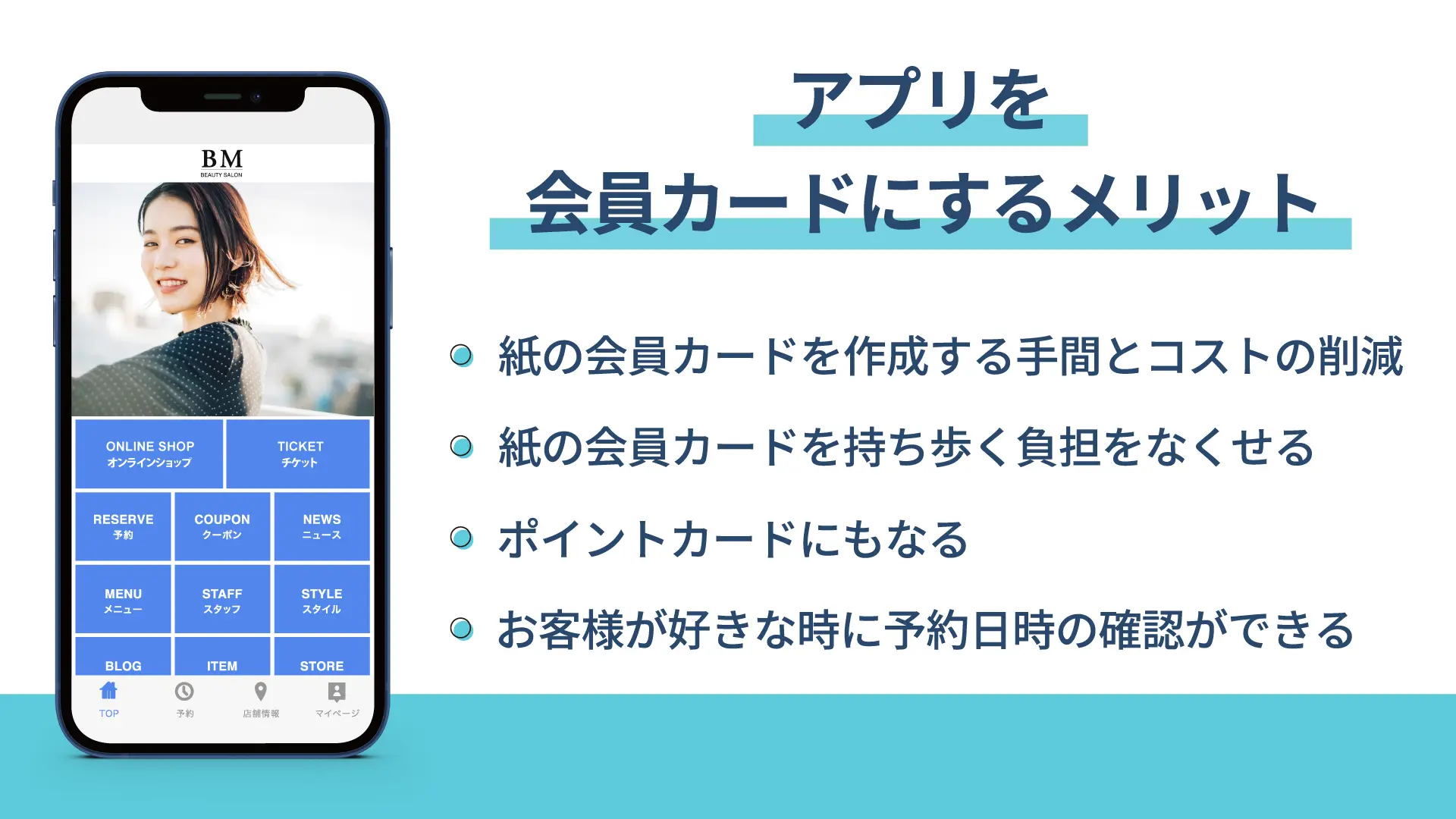 BM
BEAUTY SALON

ONLINE SHOP
オンラインショップ

TICKET
チケット

RESERVE
予約

COUPON
クーポン

NEWS
ニュース

MENU
メニュー

STAFF
スタッフ

STYLE
スタイル

BLOG

ITEM

STORE

TOP
予約
店舗情報
マイページ

アプリを
会員カードにするメリット

紙の会員カードを作成する手間とコストの削減

紙の会員カードを持ち歩く負担をなくせる

ポイントカードにもなる

お客様が好きな時に予約日時の確認ができる